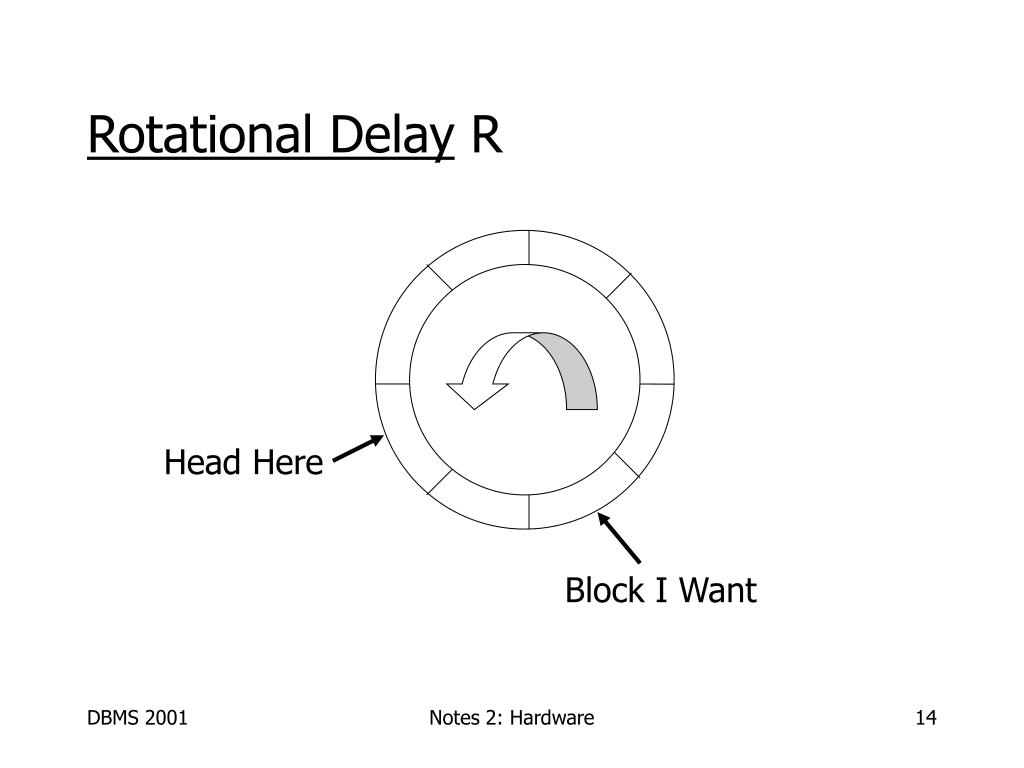 Rotational Delay R

Head Here

Block I Want

DBMS 2001

Notes 2: Hardware

14